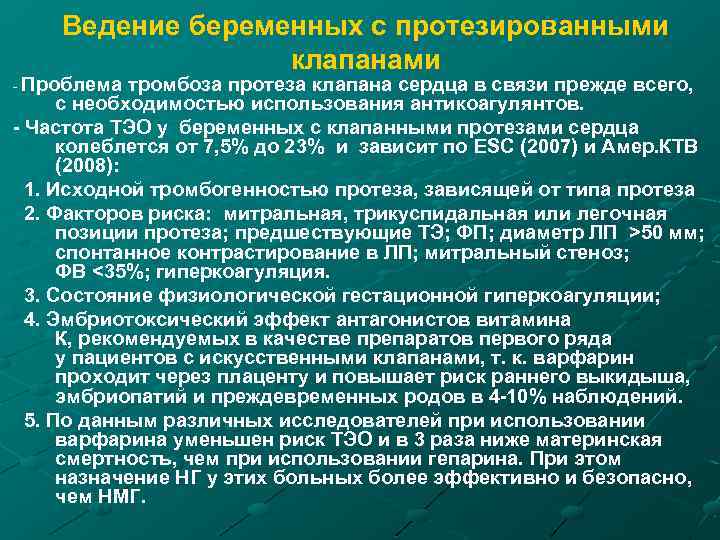 Ведение беременных с протезированными клапанами

- Проблема тромбоза протеза клапана сердца в связи прежде всего, с необходимостью использования антикоагулянтов.

- Частота ТЭО у беременных с клапанными протезами сердца колеблется от 7,5% до 23% и зависит по ESC (2007) и Амер.КТВ (2008):

1. Исходной тромбогенностью протеза, зависящей от типа протеза

2. Факторов риска: митральная, трикуспидальная или легочная позиции протеза; предшествующие ТЭ; ФП; диаметр ЛП >50 мм; спонтанное контрастирование в ЛП; митральный стеноз; ФВ <35%; гиперкоагуляция.

3. Состояние физиологической гестационной гиперкоагуляции;

4. Эмбриотоксический эффект антагонистов витамина К, рекомендуемых в качестве препаратов первого ряда у пациентов с искусственными клапанами, т. к. варфарин проходит через плаценту и повышает риск раннего выкидыша, эмбриопатий и преждевременных родов в 4-10% наблюдений.

5. По данным различных исследователей при использовании варфарина уменьшен риск ТЭО и в 3 раза ниже материнская смертность, чем при использовании гепарина. При этом назначение НГ у этих больных более эффективно и безопасно, чем НМГ.